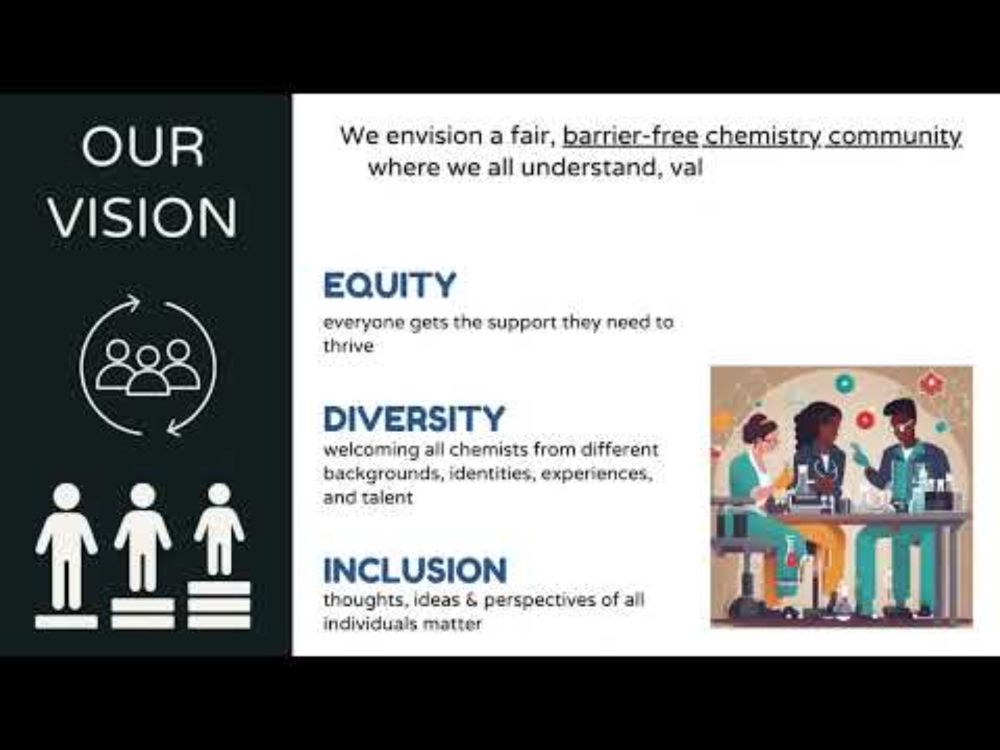 OUR VISION

We envision a fair, barrier-free chemistry community where we all understand, val

EQUITY
everyone gets the support they need to thrive

DIVERSITY
welcoming all chemists from different backgrounds, identities, experiences, and talent

INCLUSION
thoughts, ideas & perspectives of all individuals matter